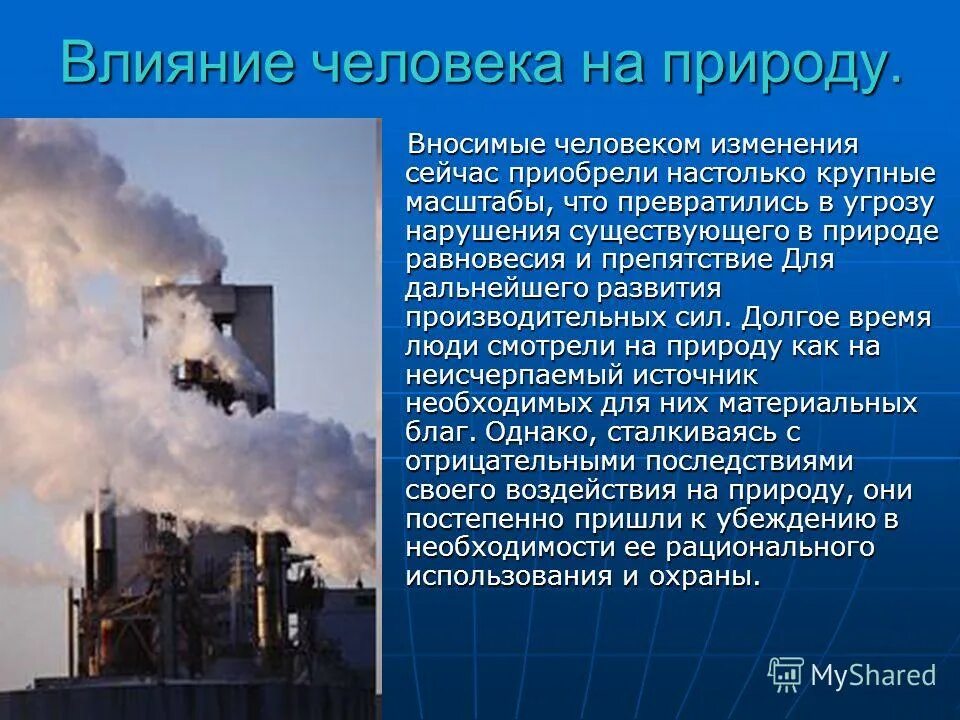 Влияние человека на природу.

Вносимые человеком изменения сейчас приобрели настолько крупные масштабы, что превратились в угрозу нарушения существующего в природе равновесия и препятствие Для дальнейшего развития производительных сил. Долгое время люди смотрели на природу как на неисчерпаемый источник необходимых для них материальных благ. Однако, сталкиваясь с отрицательными последствиями своего воздействия на природу, они постепенно пришли к убеждению в необходимости ее рационального использования и охраны.

MyShared